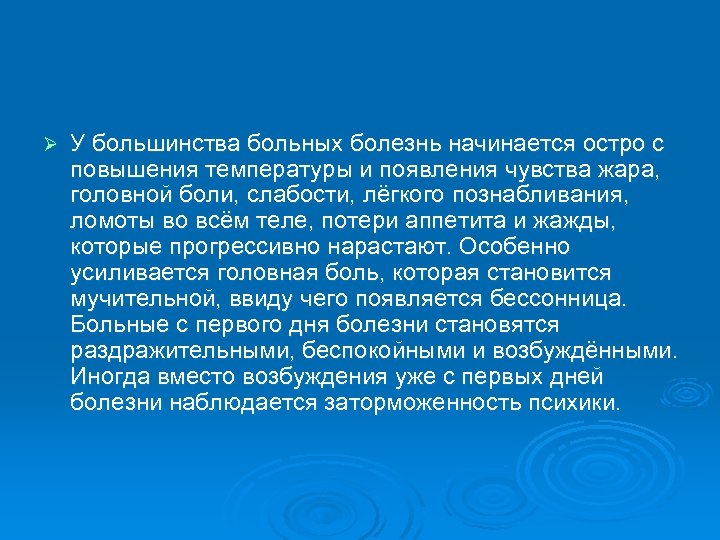 ➢ У большинства больных болезнь начинается остро с повышения температуры и появления чувства жара, головной боли, слабости, лёгкого познабливания, ломоты во всём теле, потери аппетита и жажды, которые прогрессивно нарастают. Особенно усиливается головная боль, которая становится мучительной, ввиду чего появляется бессонница. Больные с первого дня болезни становятся раздражительными, беспокойными и возбуждёнными. Иногда вместо возбуждения уже с первых дней болезни наблюдается заторможенность психики.